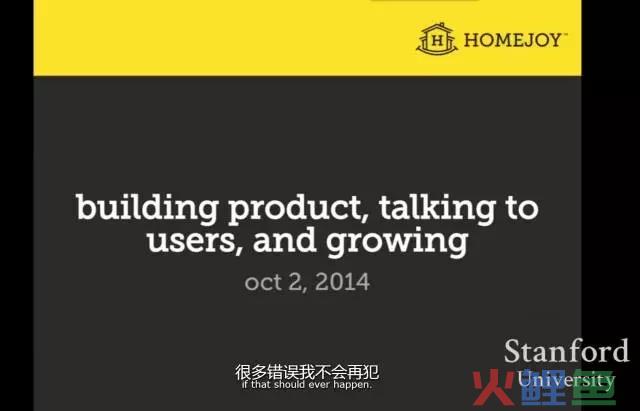 H HOMEJOY™

building product, talking to users, and growing

oct 2, 2014

很多错误我不会再犯
if that should ever happen.

Stanford University

火鲤鱼